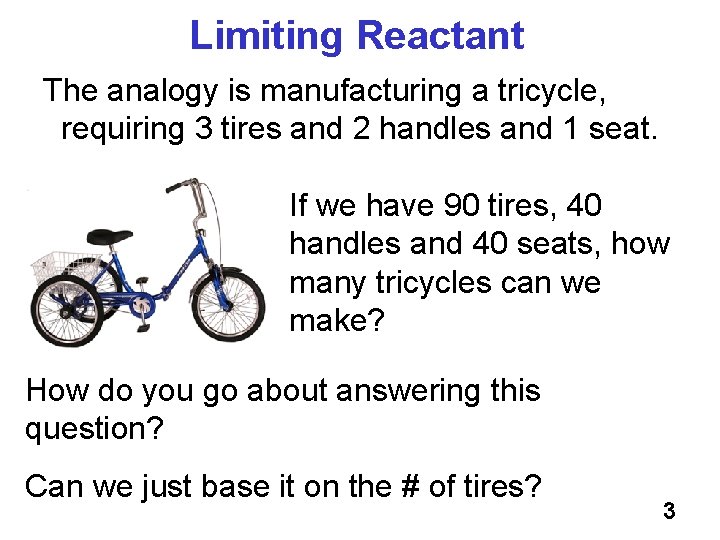 Limiting Reactant

The analogy is manufacturing a tricycle, requiring 3 tires and 2 handles and 1 seat.

If we have 90 tires, 40 handles and 40 seats, how many tricycles can we make?

How do you go about answering this question?

Can we just base it on the # of tires?

3